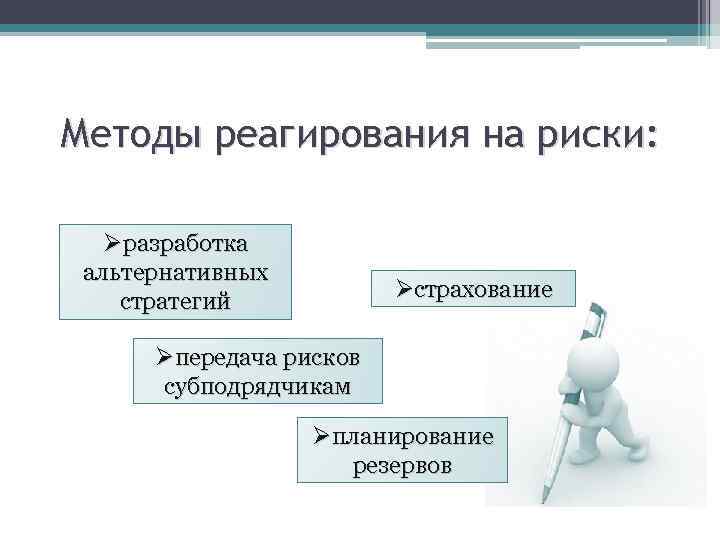 Методы реагирования на риски:

➢разработка альтернативных стратегий

➢страхование

➢передача рисков субподрядчикам

➢планирование резервов